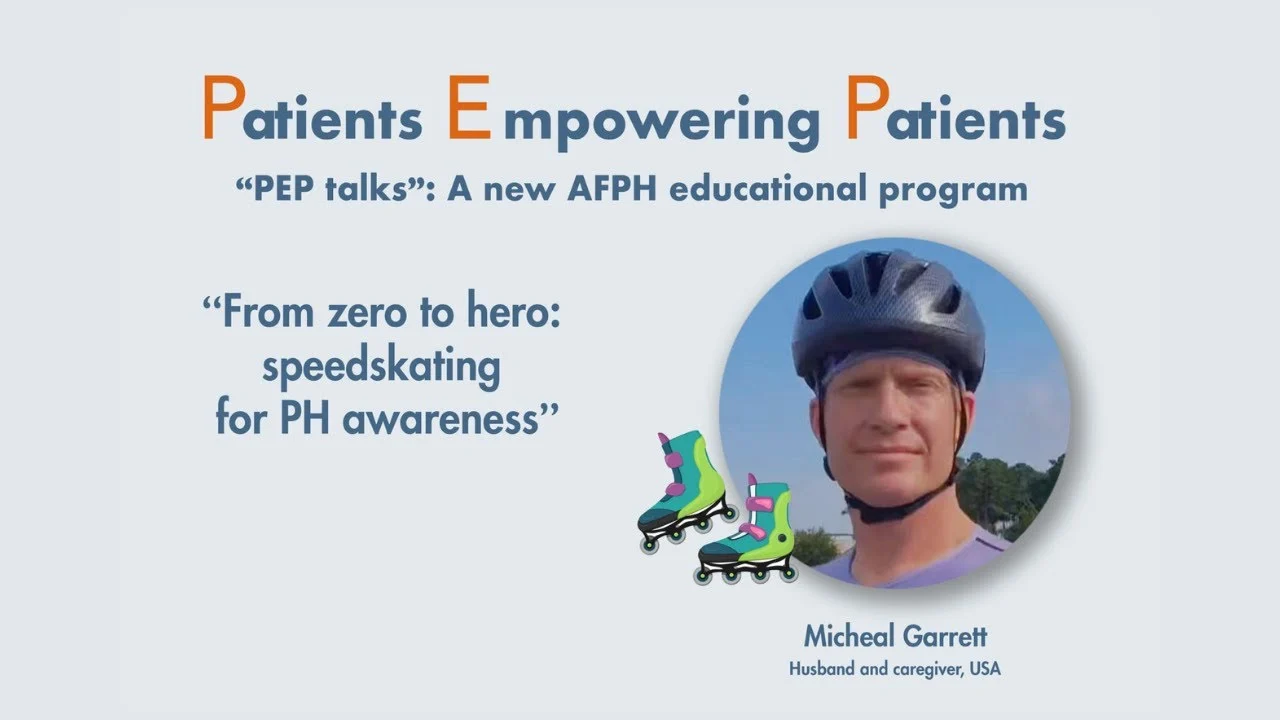 Patients Empowering Patients

"PEP talks": A new AFPH educational program

"From zero to hero: speedskating for PH awareness"

Micheal Garrett
Husband and caregiver, USA